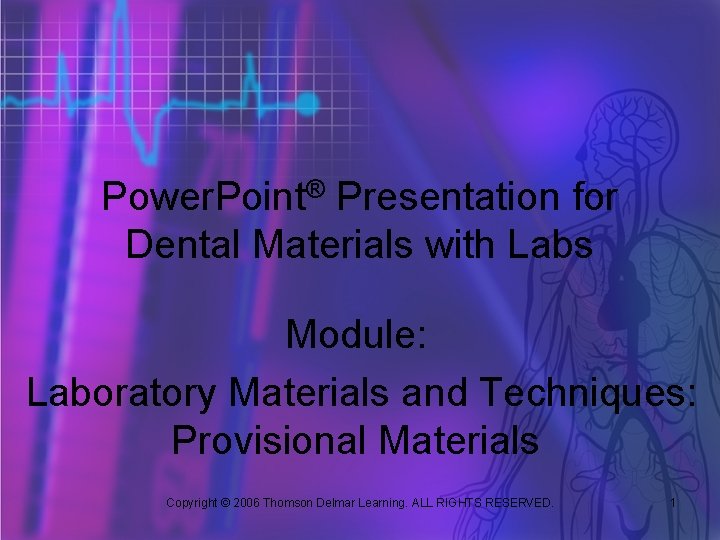 PowerPoint® Presentation for Dental Materials with Labs

Module:
Laboratory Materials and Techniques: Provisional Materials

Copyright © 2006 Thomson Delmar Learning. ALL RIGHTS RESERVED.

1